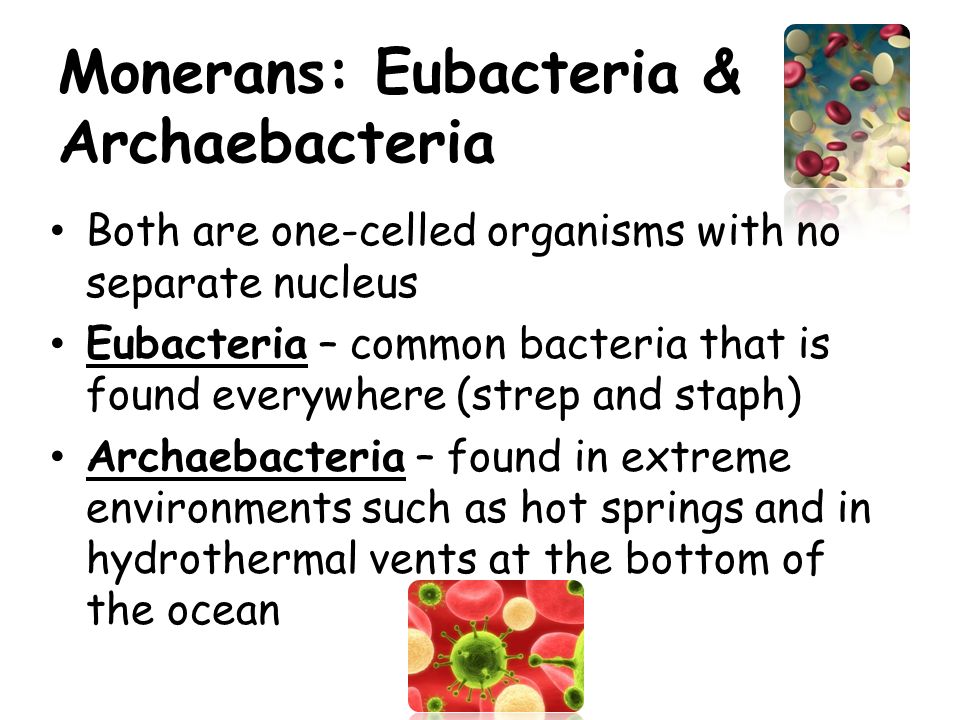 Monerans: Eubacteria & Archaebacteria

• Both are one-celled organisms with no separate nucleus

• Eubacteria – common bacteria that is found everywhere (strep and staph)

• Archaebacteria – found in extreme environments such as hot springs and in hydrothermal vents at the bottom of the ocean